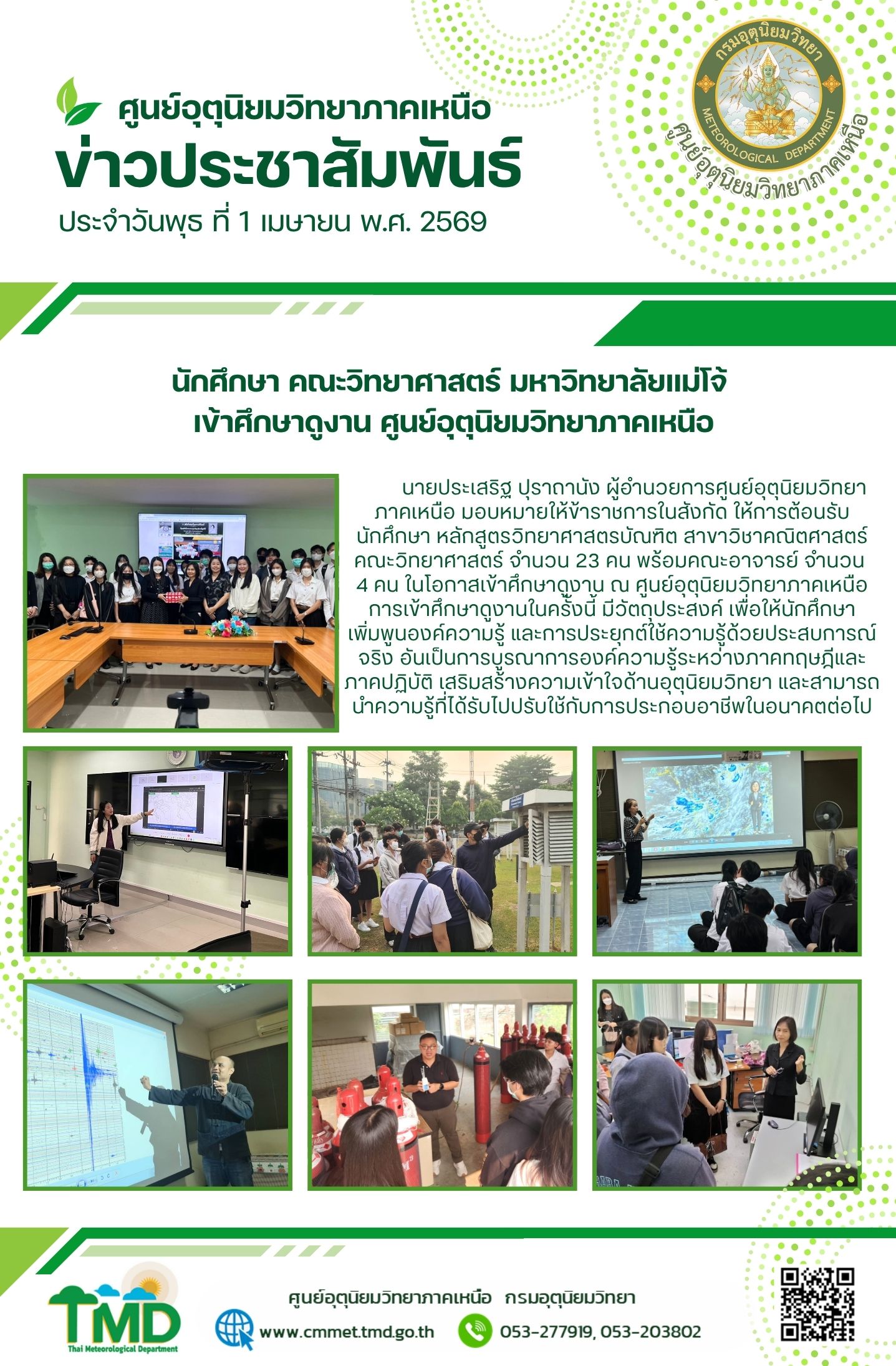 ศูนย์อุตุนิยมวิทยาภาคเหนือ
ข่าวประชาสัมพันธ์
ประจำวันพุธ ที่ 1 เมษายน พ.ศ. 2569

กรมอุตุนิยมวิทยา
METEOROLOGICAL DEPARTMENT
ศูนย์อุตุนิยมวิทยาภาคเหนือ

นักศึกษา คณะวิทยาศาสตร์ มหาวิทยาลัยแม่โจ้
เข้าศึกษาดูงาน ศูนย์อุตุนิยมวิทยาภาคเหนือ

นายประเสริฐ ปุราถานัง ผู้อำนวยการศูนย์อุตุนิยมวิทยาภาคเหนือ มอบหมายให้ข้าราชการในสังกัด ให้การต้อนรับนักศึกษา หลักสูตรวิทยาศาสตรบัณฑิต สาขาวิชาคณิตศาสตร์ คณะวิทยาศาสตร์ จำนวน 23 คน พร้อมคณะอาจารย์ จำนวน 4 คน ในโอกาสเข้าศึกษาดูงาน ณ ศูนย์อุตุนิยมวิทยาภาคเหนือ การเข้าศึกษาดูงานในครั้งนี้ มีวัตถุประสงค์ เพื่อให้นักศึกษาเพิ่มพูนองค์ความรู้ และการประยุกต์ใช้ความรู้ด้วยประสบการณ์จริง อันเป็นการบูรณาการองค์ความรู้ระหว่างภาคทฤษฎีและภาคปฏิบัติ เสริมสร้างความเข้าใจด้านอุตุนิยมวิทยา และสามารถนำความรู้ที่ได้รับไปปรับใช้กับการประกอบอาชีพในอนาคตต่อไป

TMD
Thai Meteorological Department
ศูนย์อุตุนิยมวิทยาภาคเหนือ กรมอุตุนิยมวิทยา
www.cmmet.tmd.go.th
053-277919, 053-203802